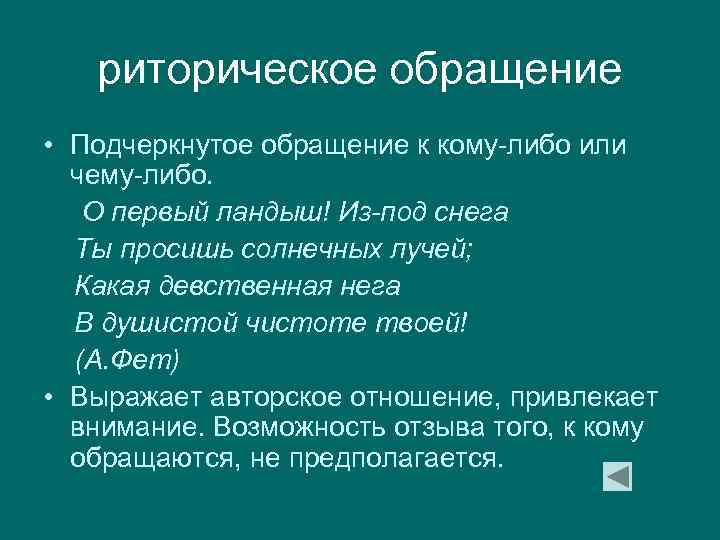 риторическое обращение

• Подчеркнутое обращение к кому-либо или чему-либо.

О первый ландыш! Из-под снега
Ты просишь солнечных лучей;
Какая девственная нега
В душистой чистоте твоей!
(А.Фет)

• Выражает авторское отношение, привлекает внимание. Возможность отзыва того, к кому обращаются, не предполагается.